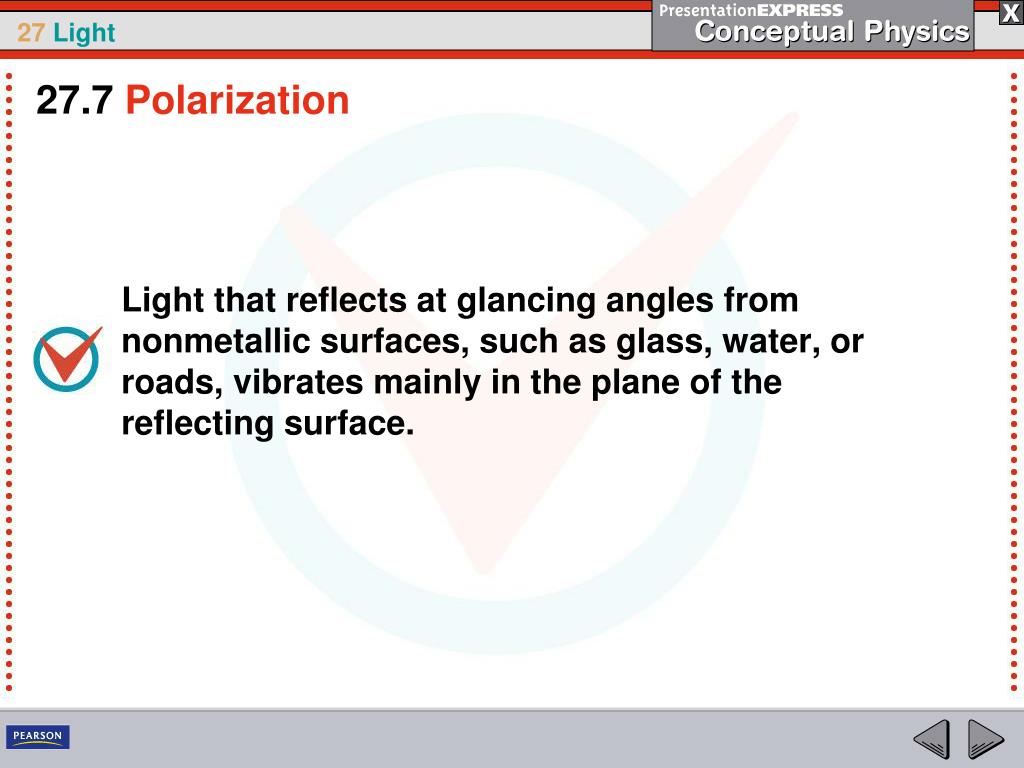 27 Light

PresentationEXPRESS
Conceptual Physics

X

27.7 Polarization

Light that reflects at glancing angles from nonmetallic surfaces, such as glass, water, or roads, vibrates mainly in the plane of the reflecting surface.

PEARSON